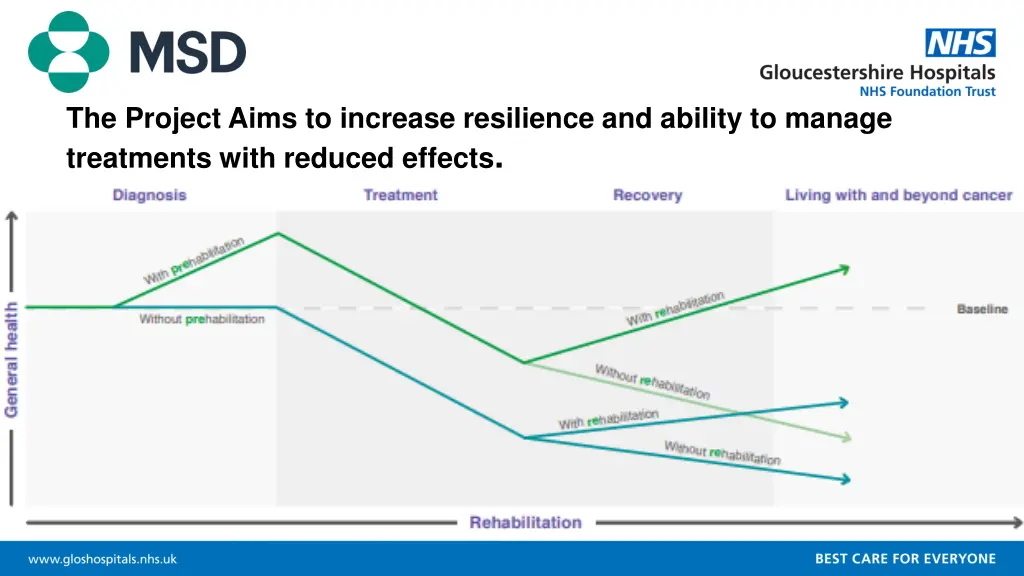 MSD

NHS
Gloucestershire Hospitals
NHS Foundation Trust

The Project Aims to increase resilience and ability to manage treatments with reduced effects.

Diagnosis
Treatment
Recovery
Living with and beyond cancer

General health

With prehabilitation
Without prehabilitation
With rehabilitation
Baseline
Without rehabilitation
With rehabilitation
Without rehabilitation

Rehabilitation

www.gloshospitals.nhs.uk
BEST CARE FOR EVERYONE